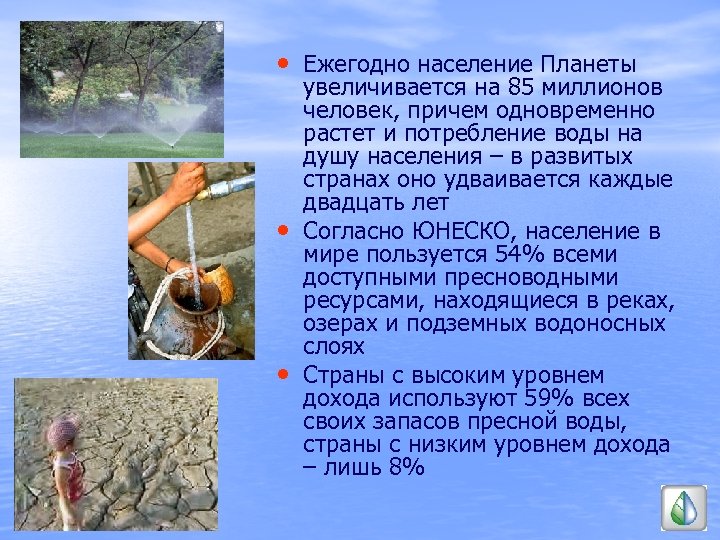 • Ежегодно население Планеты увеличивается на 85 миллионов человек, причем одновременно растет и потребление воды на душу населения – в развитых странах оно удваивается каждые двадцать лет

• Согласно ЮНЕСКО, население в мире пользуется 54% всеми доступными пресноводными ресурсами, находящиеся в реках, озерах и подземных водоносных слоях

• Страны с высоким уровнем дохода используют 59% всех своих запасов пресной воды, страны с низким уровнем дохода – лишь 8%